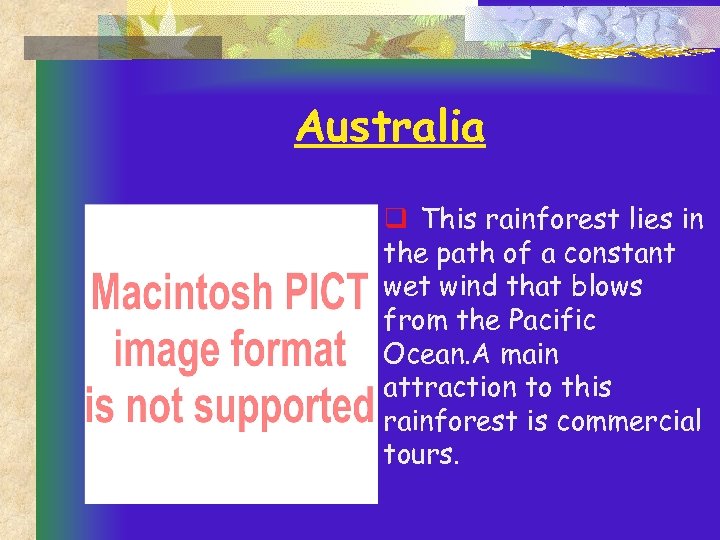 Australia

Macintosh PICT image format is not supported

This rainforest lies in the path of a constant wet wind that blows from the Pacific Ocean.A main attraction to this rainforest is commercial tours.